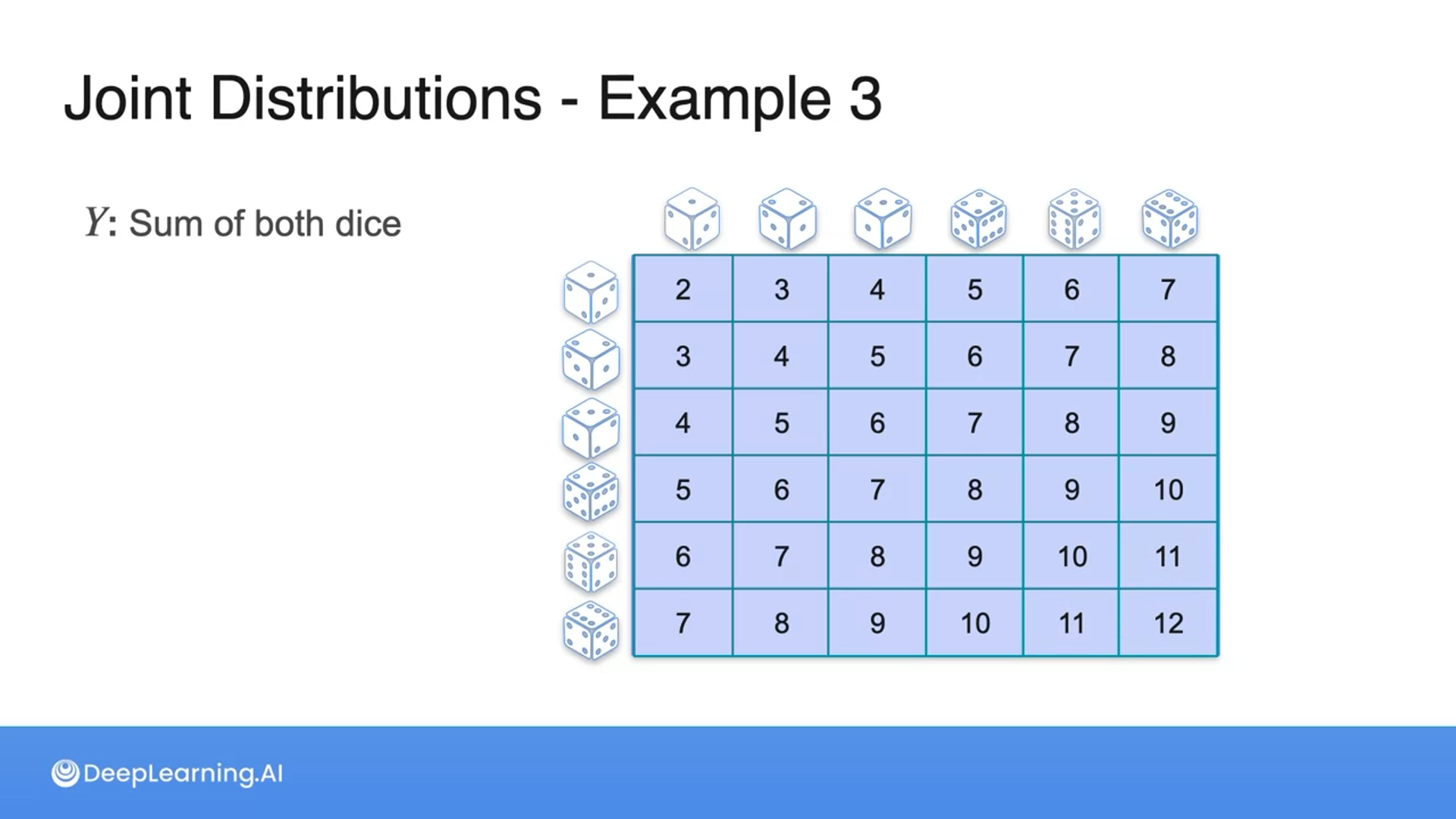 Joint Distributions - Example 3

$Y$: Sum of both dice

| 2 | 3 | 4 | 5 | 6 | 7 |
|---|---|---|---|---|---|
| 3 | 4 | 5 | 6 | 7 | 8 |
| 4 | 5 | 6 | 7 | 8 | 9 |
| 5 | 6 | 7 | 8 | 9 | 10 |
| 6 | 7 | 8 | 9 | 10 | 11 |
| 7 | 8 | 9 | 10 | 11 | 12 |

DeepLearning.AI